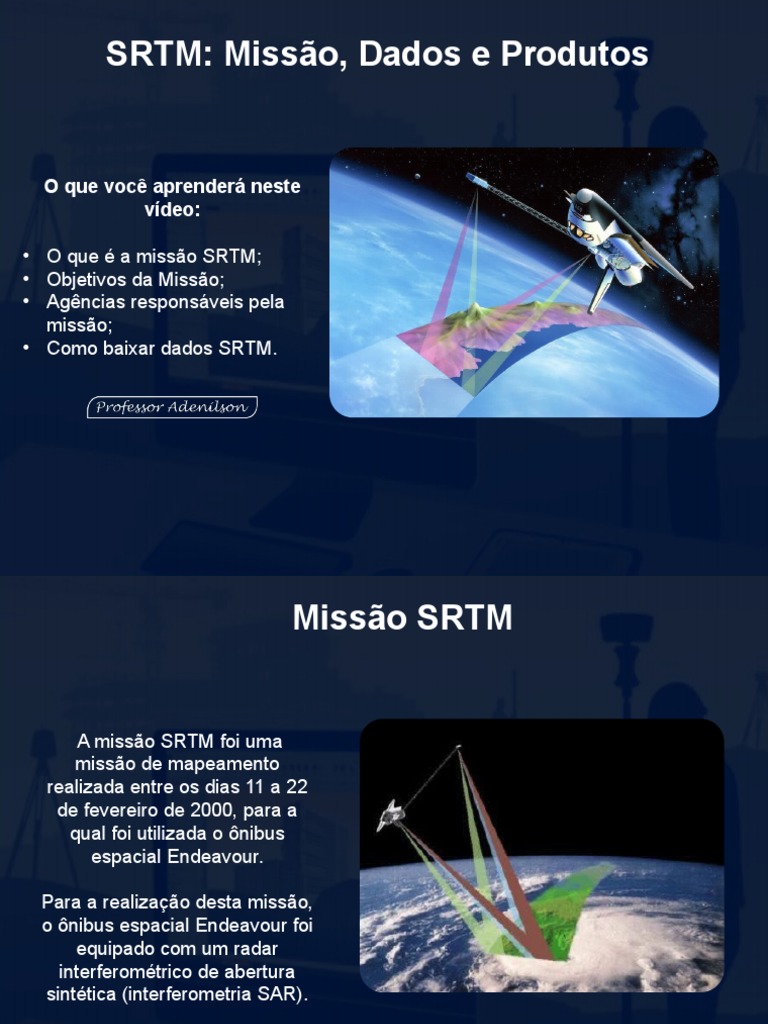 SRTM: Missão, Dados e Produtos

O que você aprenderá neste vídeo:

• O que é a missão SRTM;
• Objetivos da Missão;
• Agências responsáveis pela missão;
• Como baixar dados SRTM.

Professor Adenilson

Missão SRTM

A missão SRTM foi uma missão de mapeamento realizada entre os dias 11 a 22 de fevereiro de 2000, para a qual foi utilizada o ônibus espacial Endeavour.

Para a realização desta missão, o ônibus espacial Endeavour foi equipado com um radar interferométrico de abertura sintética (interferometria SAR).